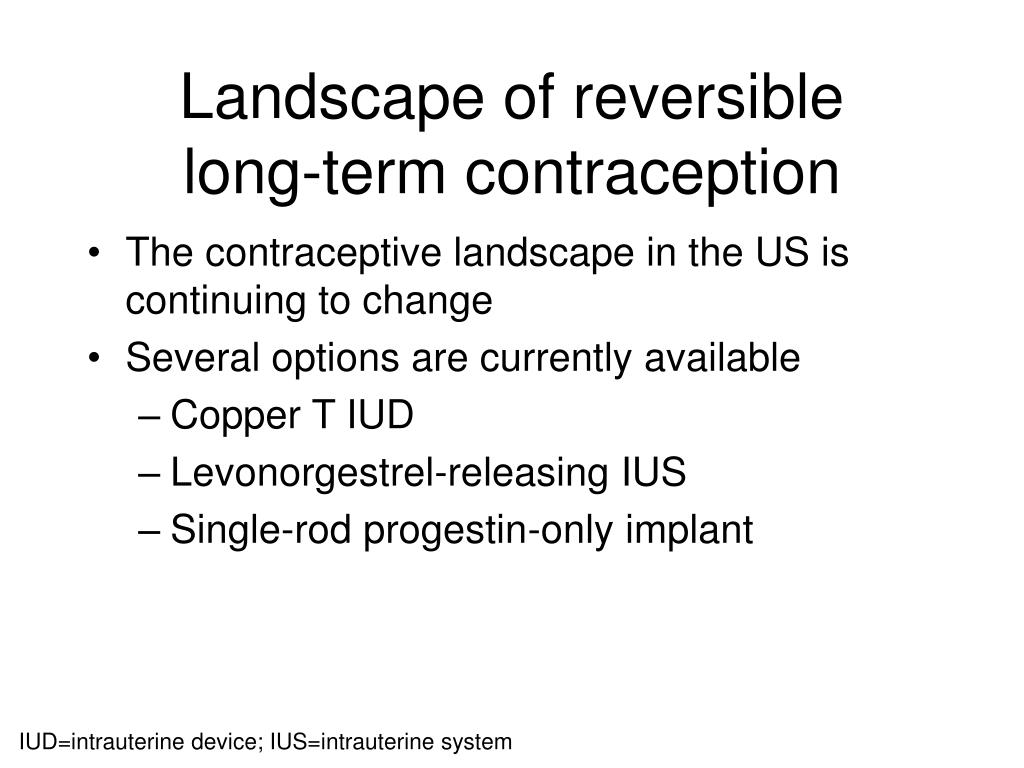 Landscape of reversible long-term contraception

• The contraceptive landscape in the US is continuing to change
• Several options are currently available
– Copper T IUD
– Levonorgestrel-releasing IUS
– Single-rod progestin-only implant

IUD=intrauterine device; IUS=intrauterine system